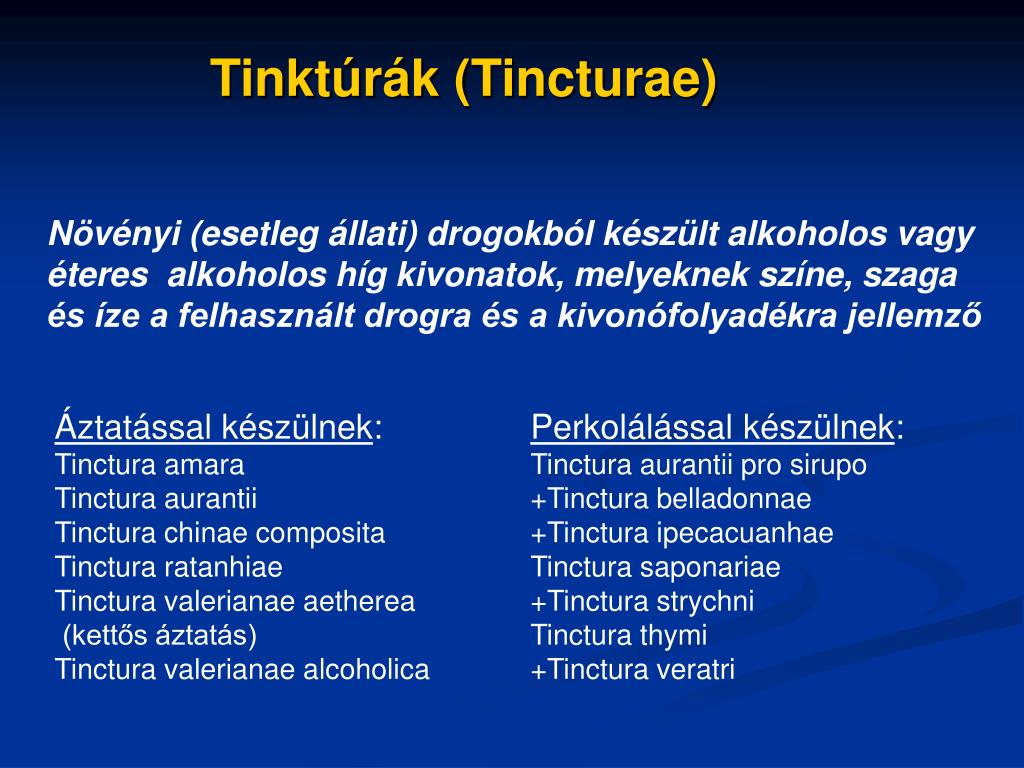 Tinktúrák (Tincturae)

Növényi (esetleg állati) drogokból készült alkoholos vagy éteres alkoholos híg kivonatok, melyeknek színe, szaga és íze a felhasznált drogra és a kivonófolyadékra jellemző

Áztatással készülnek:
Tinctura amara
Tinctura aurantii
Tinctura chinae composita
Tinctura ratanhiae
Tinctura valerianae aetherea
(kettős áztatás)
Tinctura valerianae alcoholica

Perkolálással készülnek:
Tinctura aurantii pro sirupo
+Tinctura belladonnae
+Tinctura ipecacuanhae
Tinctura saponariae
+Tinctura strychni
Tinctura thymi
+Tinctura veratri